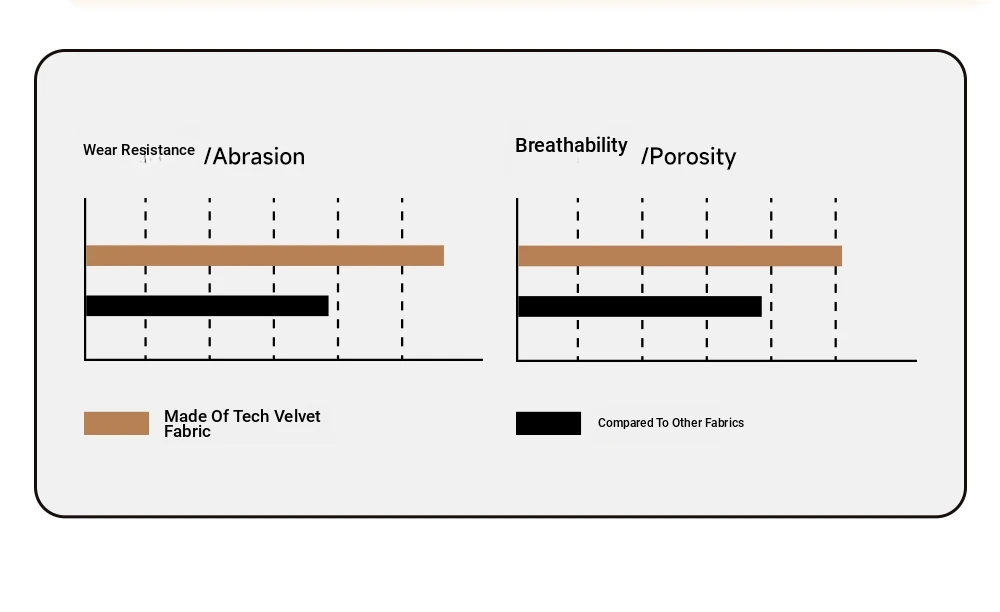 Wear Resistance /Abrasion

Breathability /Porosity

Made Of Tech Velvet Fabric

Compared To Other Fabrics